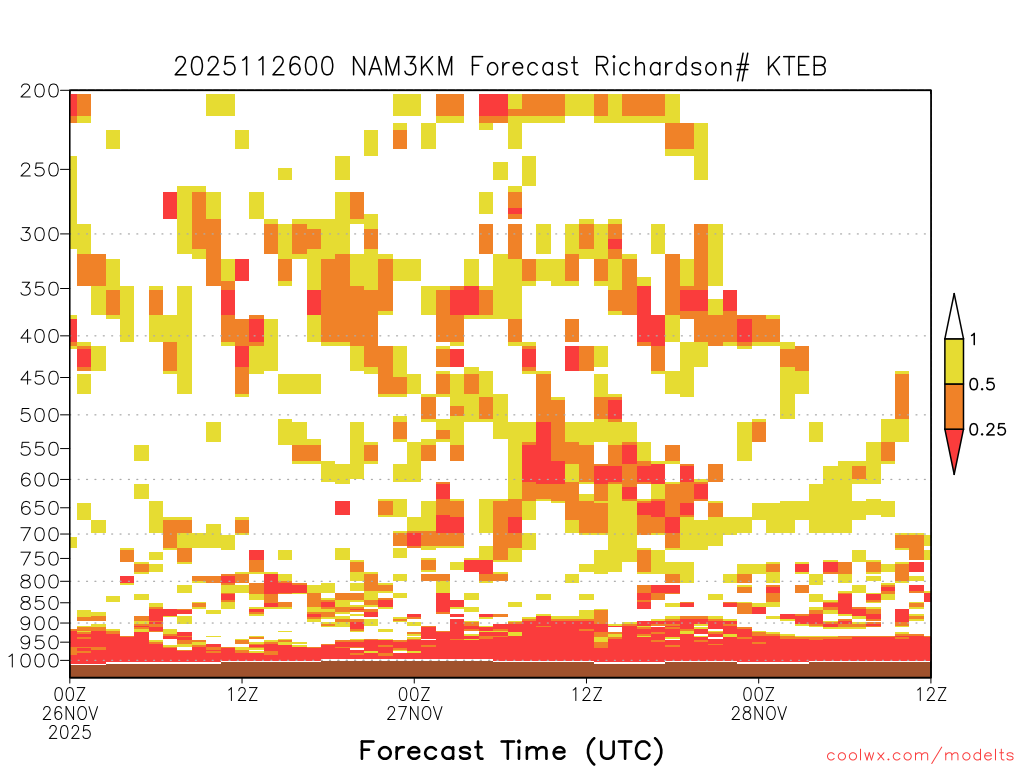 2025112600 NAM3KM Forecast Richardson# KTEB

200
250
300
350
400
450
500
550
600
650
700
750
800
850
900
950
1000

1
0.5
0.25

00Z 26NOV 2025
12Z
00Z 27NOV
12Z
00Z 28NOV
12Z

Forecast Time (UTC)

coolwx.com/modelts